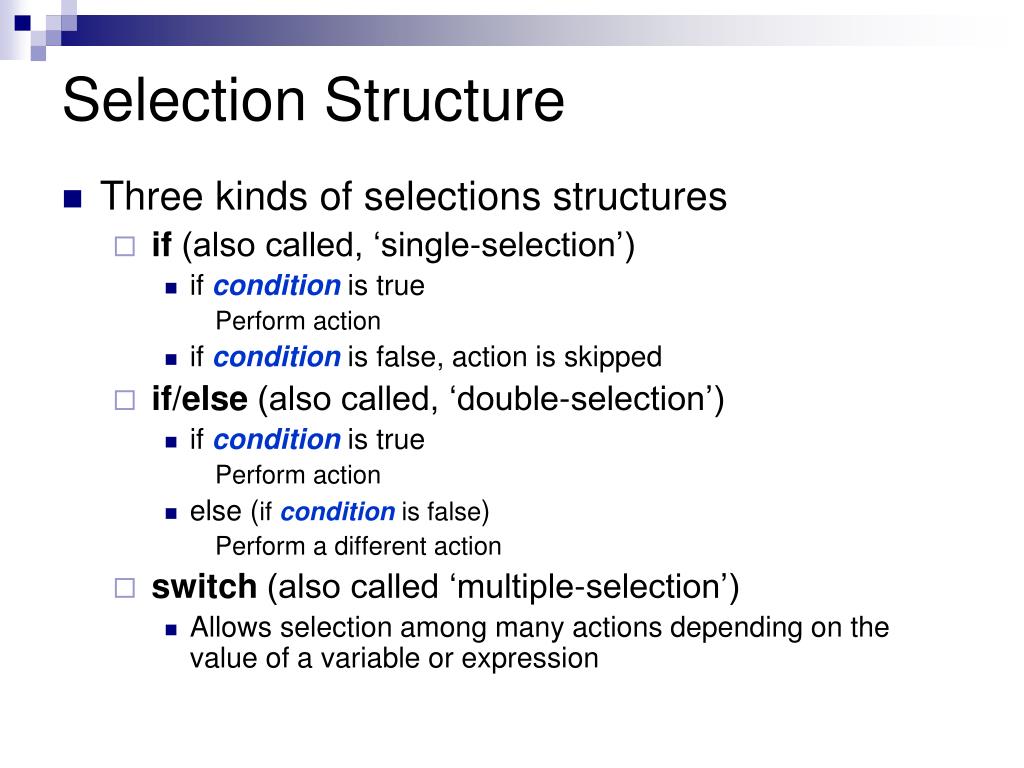 Selection Structure

Three kinds of selections structures

if (also called, ‘single-selection’)

if condition is true
Perform action

if condition is false, action is skipped

if/else (also called, ‘double-selection’)

if condition is true
Perform action

else (if condition is false)
Perform a different action

switch (also called ‘multiple-selection’)

Allows selection among many actions depending on the value of a variable or expression